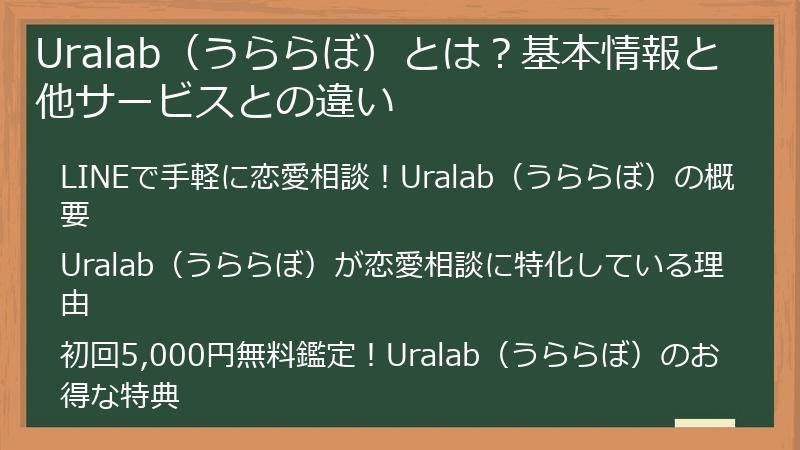 Uralab（うららぼ）とは？基本情報と他サービスとの違い

LINEで手軽に恋愛相談！Uralab（うららぼ）の概要

Uralab（うららぼ）が恋愛相談に特化している理由

初回5,000円無料鑑定！Uralab（うららぼ）のお得な特典